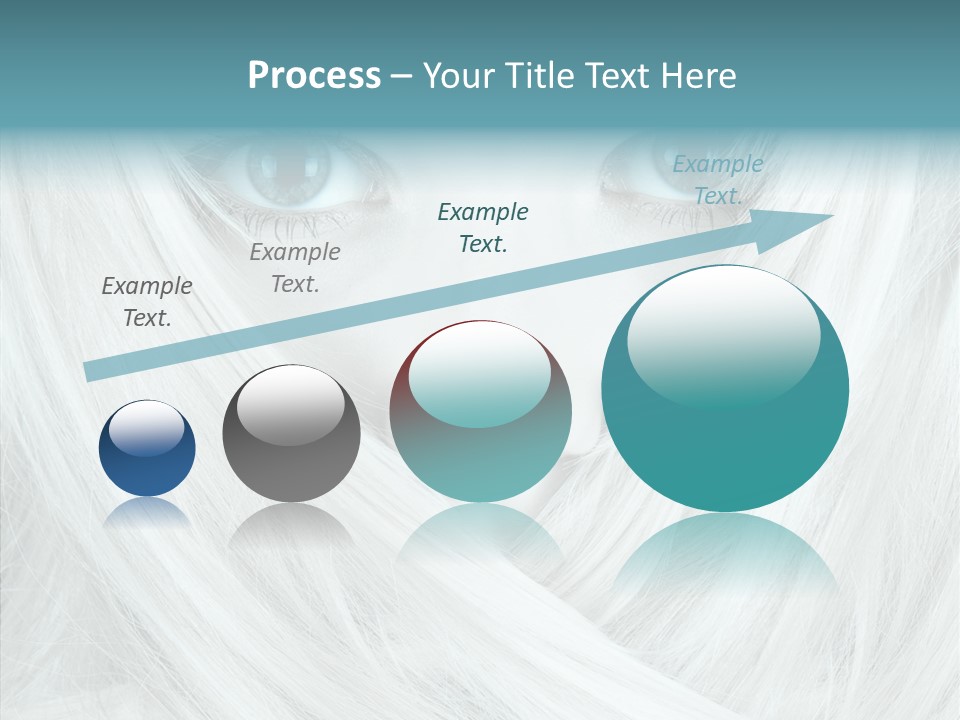 Process – Your Title Text Here

Example Text.

Example Text.

Example Text.

Example Text.